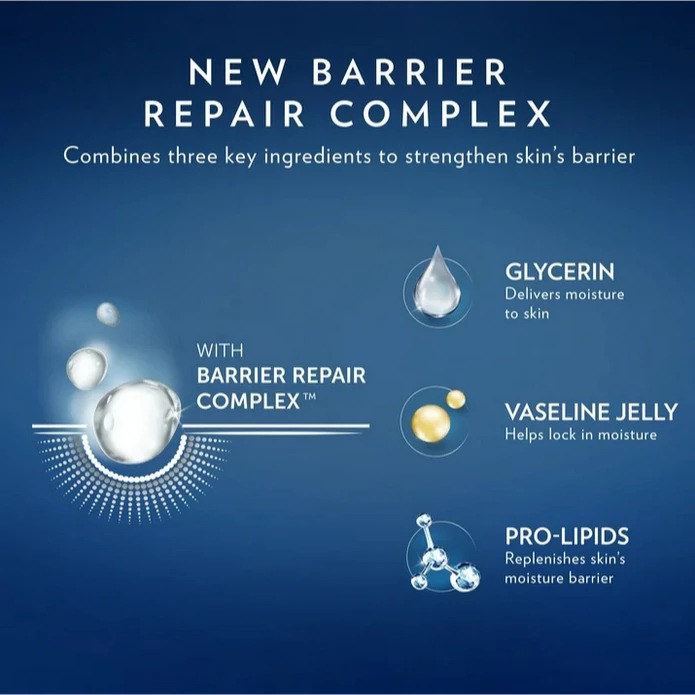 NEW BARRIER REPAIR COMPLEX

Combines three key ingredients to strengthen skin's barrier

WITH BARRIER REPAIR COMPLEX™

GLYCERIN
Delivers moisture to skin

VASELINE JELLY
Helps lock in moisture

PRO-LIPIDS
Replenishes skin's moisture barrier